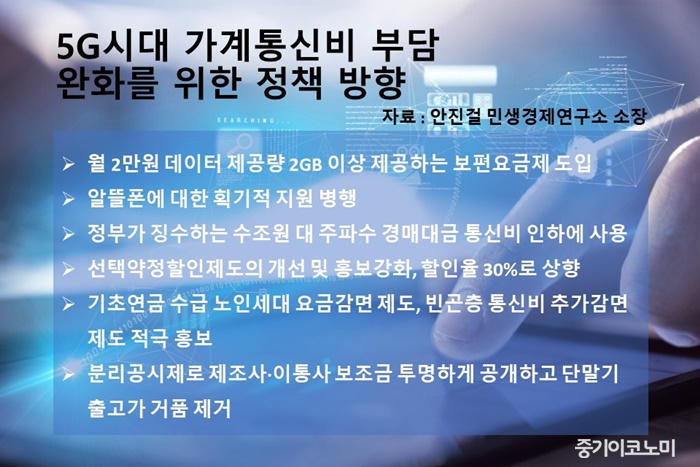 5G시대 가계통신비 부담 완화를 위한 정책 방향

SEARCHING...

자료 : 안진걸 민생경제연구소 소장

➢ 월 2만원 데이터 제공량 2GB 이상 제공하는 보편요금제 도입

➢ 알뜰폰에 대한 획기적 지원 병행

➢ 정부가 징수하는 수조원 대 주파수 경매대금 통신비 인하에 사용

➢ 선택약정할인제도의 개선 및 홍보강화, 할인율 30%로 상향

➢ 기초연금 수급 노인세대 요금감면 제도, 빈곤층 통신비 추가감면 제도 적극 홍보

➢ 분리공시제로 제조사·이통사 보조금 투명하게 공개하고 단말기 출고가 거품 제거

중기이코노미